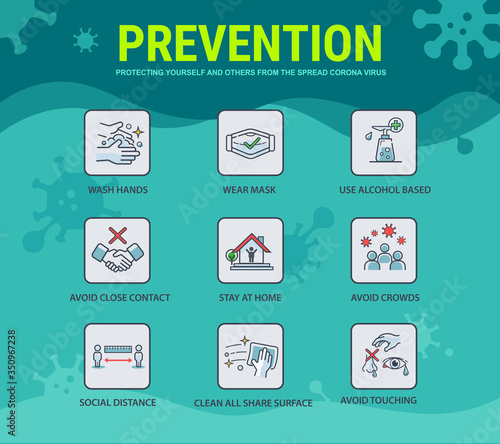 PREVENTION

PROTECTING YOURSELF AND OTHERS FROM THE SPREAD CORONA VIRUS

WASH HANDS

WEAR MASK

USE ALCOHOL BASED

AVOID CLOSE CONTACT

STAY AT HOME

AVOID CROWDS

SOCIAL DISTANCE

CLEAN ALL SHARE SURFACE

AVOID TOUCHING

Adobe Stock | #350967238